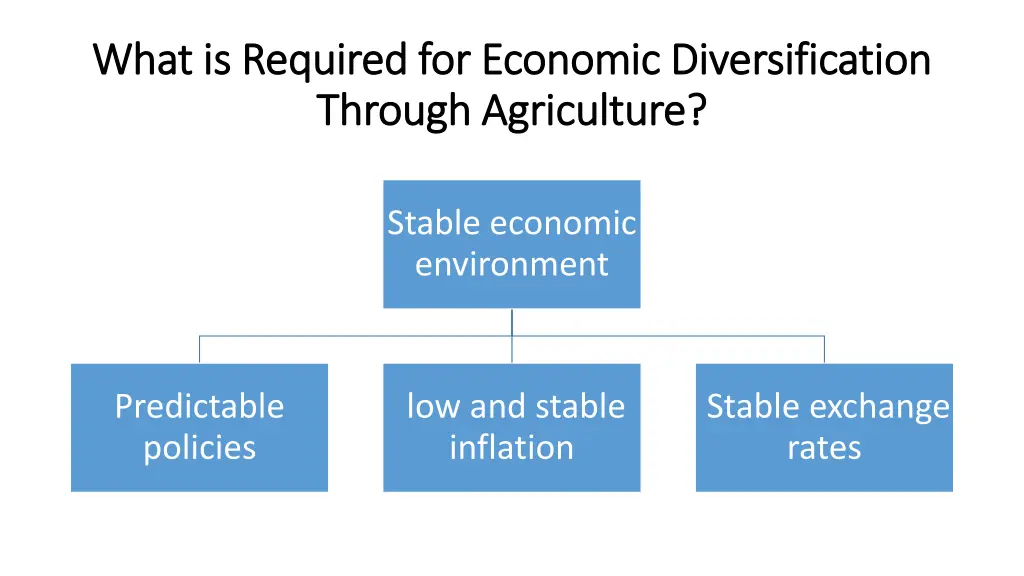 What is Required for Economic Diversification Through Agriculture?

Stable economic environment

Predictable policies

low and stable inflation

Stable exchange rates